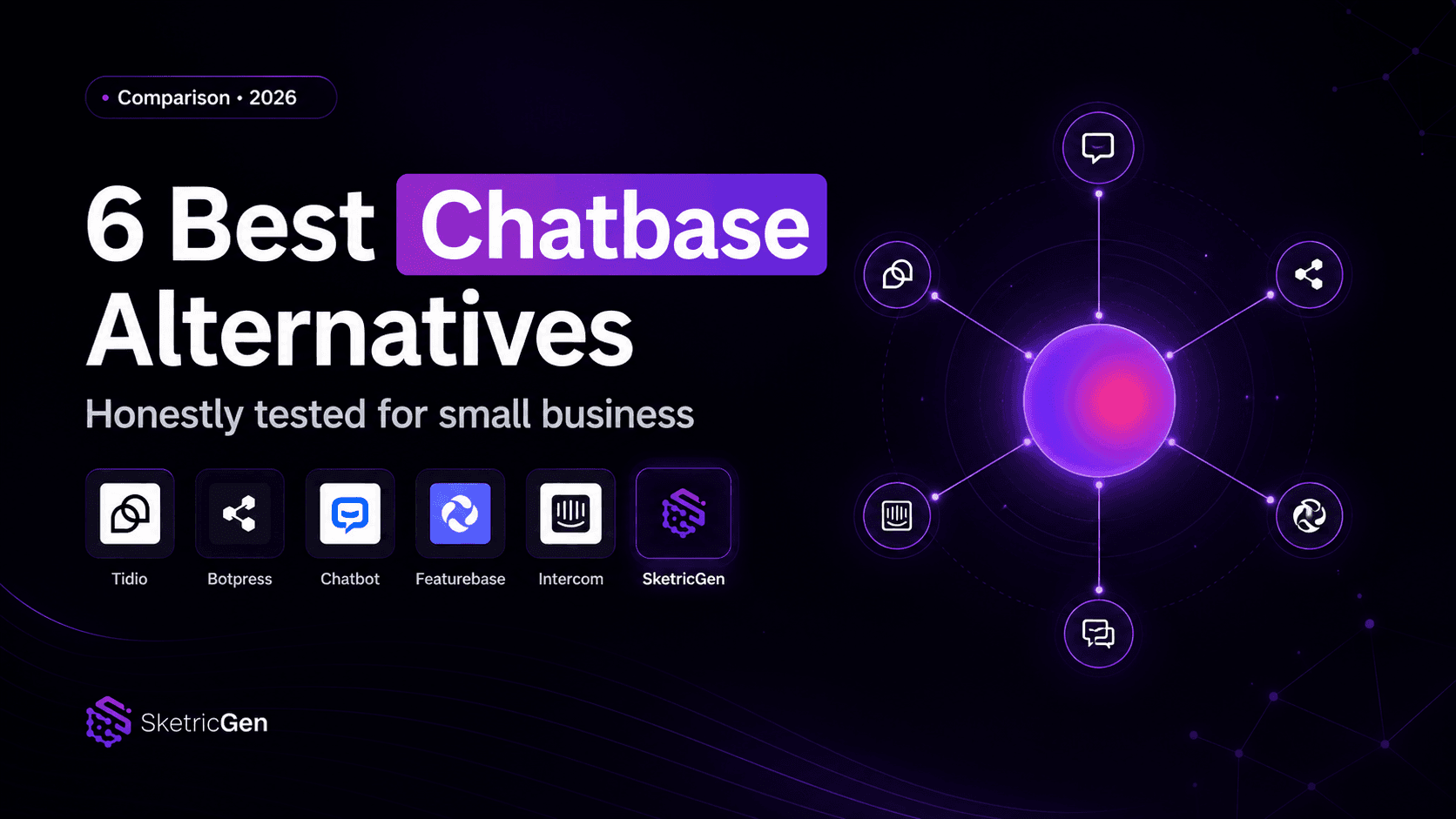 • Comparison • 2026

6 Best Chatbase Alternatives

Honestly tested for small business

Tidio
Botpress
Chatbot
Featurebase
Intercom
SketricGen

SketricGen